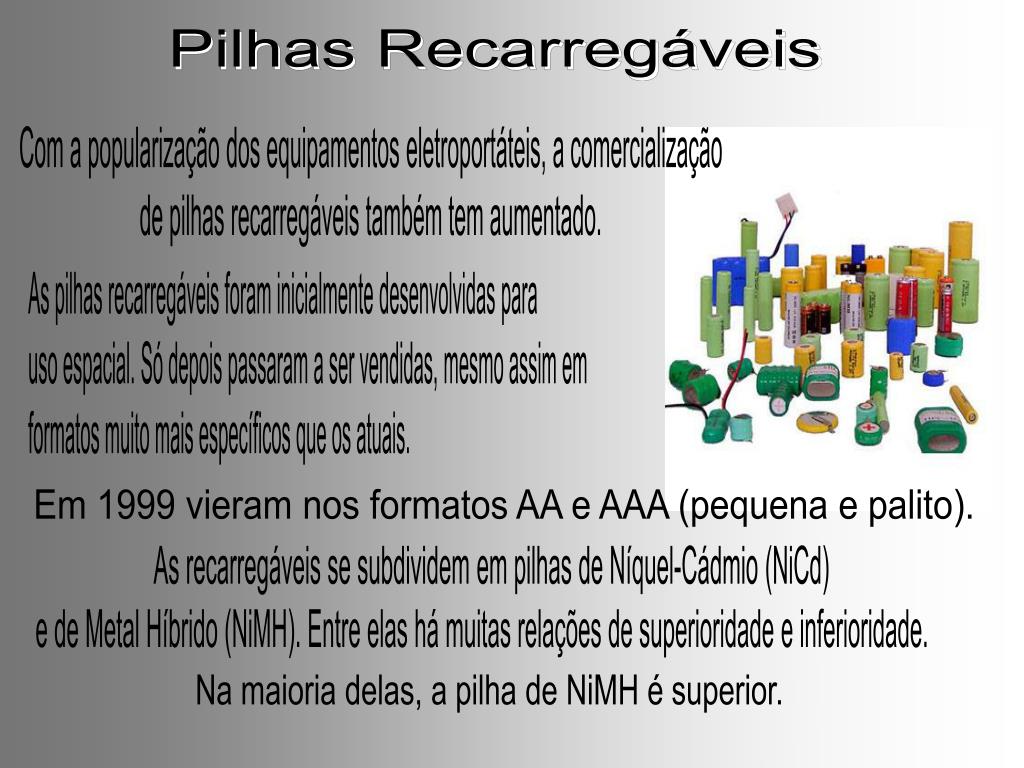 Pilhas Recarregáveis

Com a popularização dos equipamentos eletroportáteis, a comercialização de pilhas recarregáveis também tem aumentado.

As pilhas recarregáveis foram inicialmente desenvolvidas para uso espacial. Só depois passaram a ser vendidas, mesmo assim em formatos muito mais específicos que os atuais.

Em 1999 vieram nos formatos AA e AAA (pequena e palito).

As recarregáveis se subdividem em pilhas de Níquel-Cádmio (NiCd) e de Metal Híbrido (NiMH). Entre elas há muitas relações de superioridade e inferioridade.

Na maioria delas, a pilha de NiMH é superior.